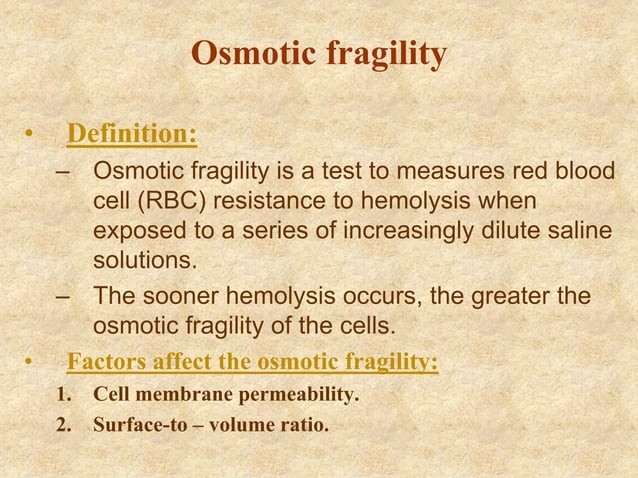 Osmotic fragility

• Definition:
– Osmotic fragility is a test to measures red blood cell (RBC) resistance to hemolysis when exposed to a series of increasingly dilute saline solutions.
– The sooner hemolysis occurs, the greater the osmotic fragility of the cells.

• Factors affect the osmotic fragility:
1. Cell membrane permeability.
2. Surface-to – volume ratio.